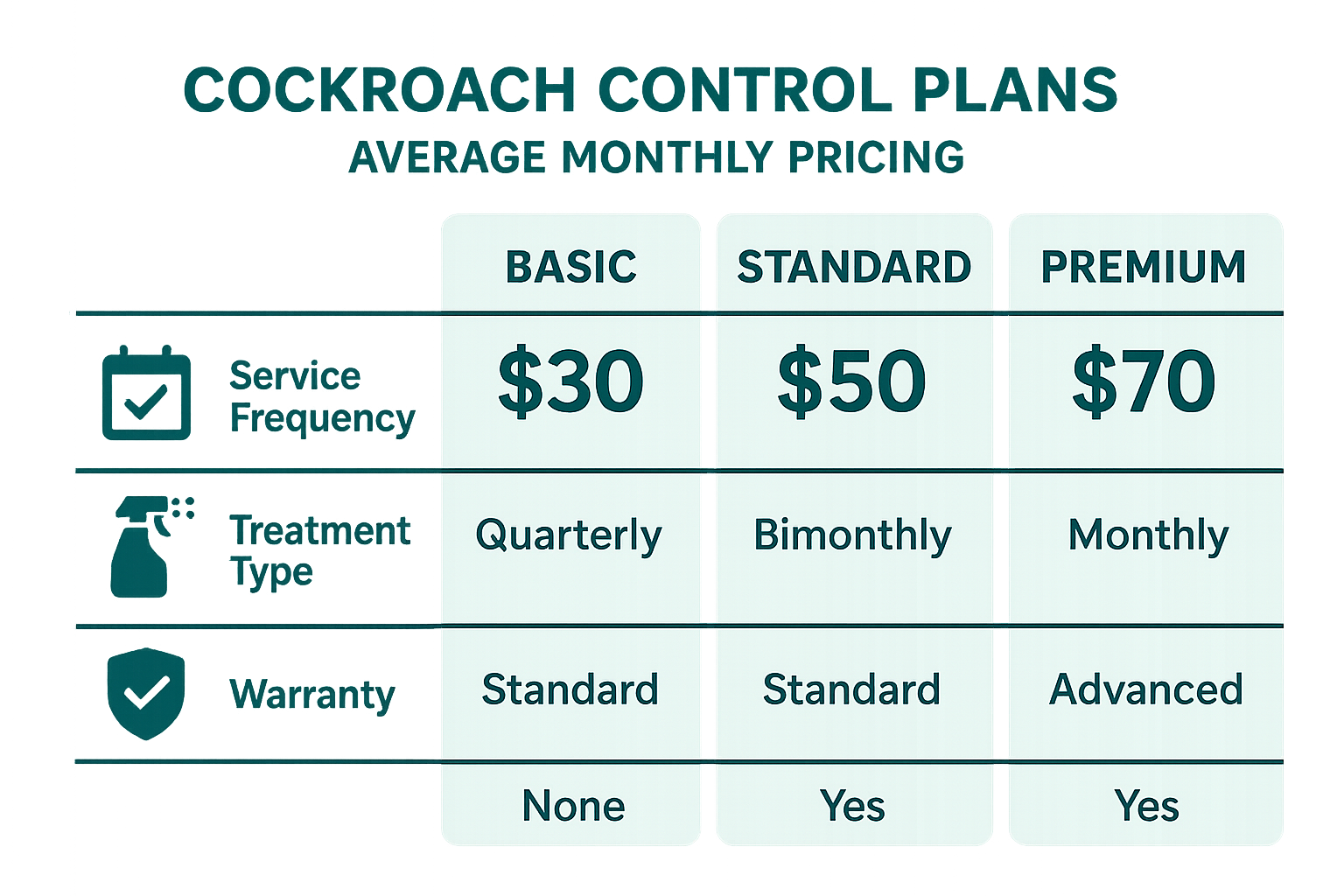 COCKROACH CONTROL PLANS
AVERAGE MONTHLY PRICING

| | BASIC | STANDARD | PREMIUM |
|---|---|---|---|
| Service Frequency | $30 | $50 | $70 |
| Treatment Type | Quarterly | Bimonthly | Monthly |
| Warranty | Standard | Standard | Advanced |
| | None | Yes | Yes |